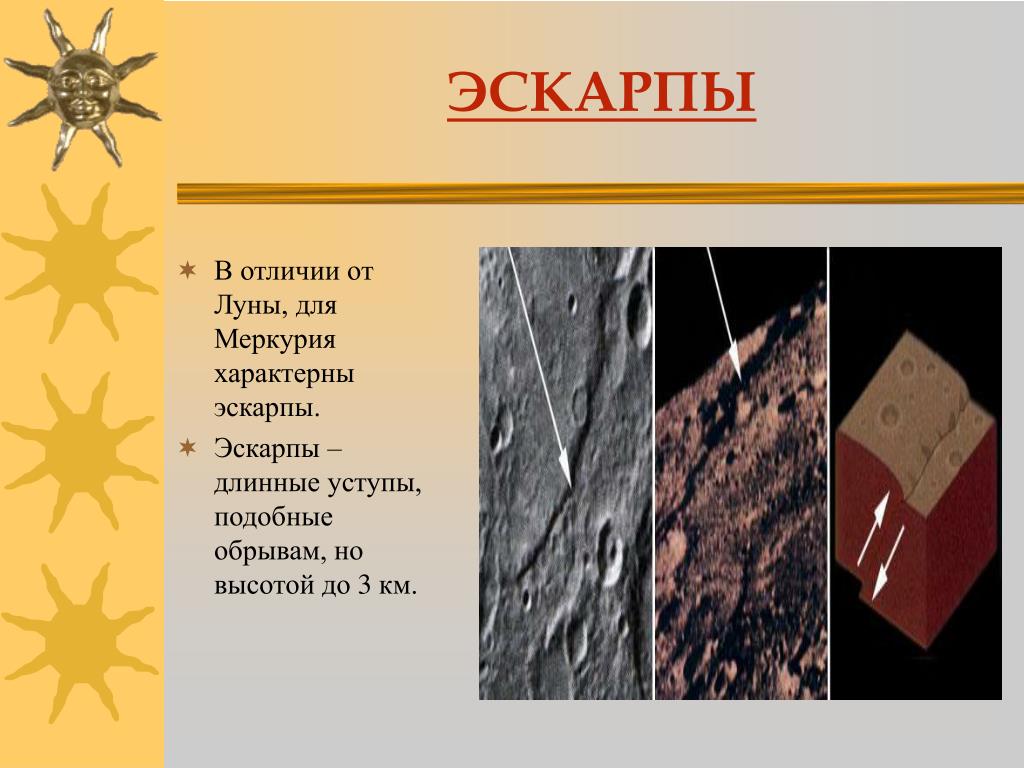 ЭСКАРПЫ

В отличии от Луны, для Меркурия характерны эскарпы.

Эскарпы – длинные уступы, подобные обрывам, но высотой до 3 км.